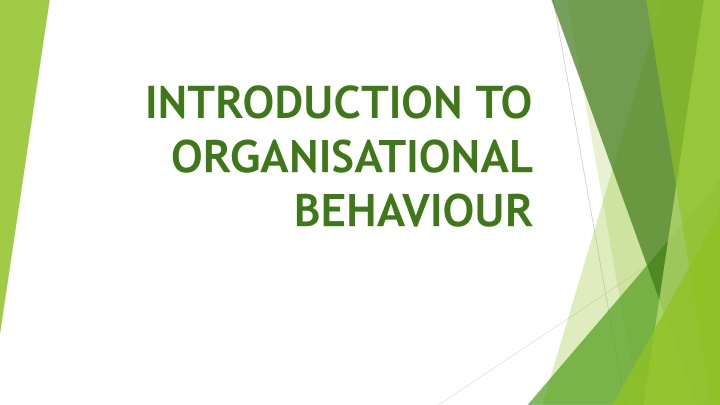 INTRODUCTION TO ORGANISATIONAL BEHAVIOUR